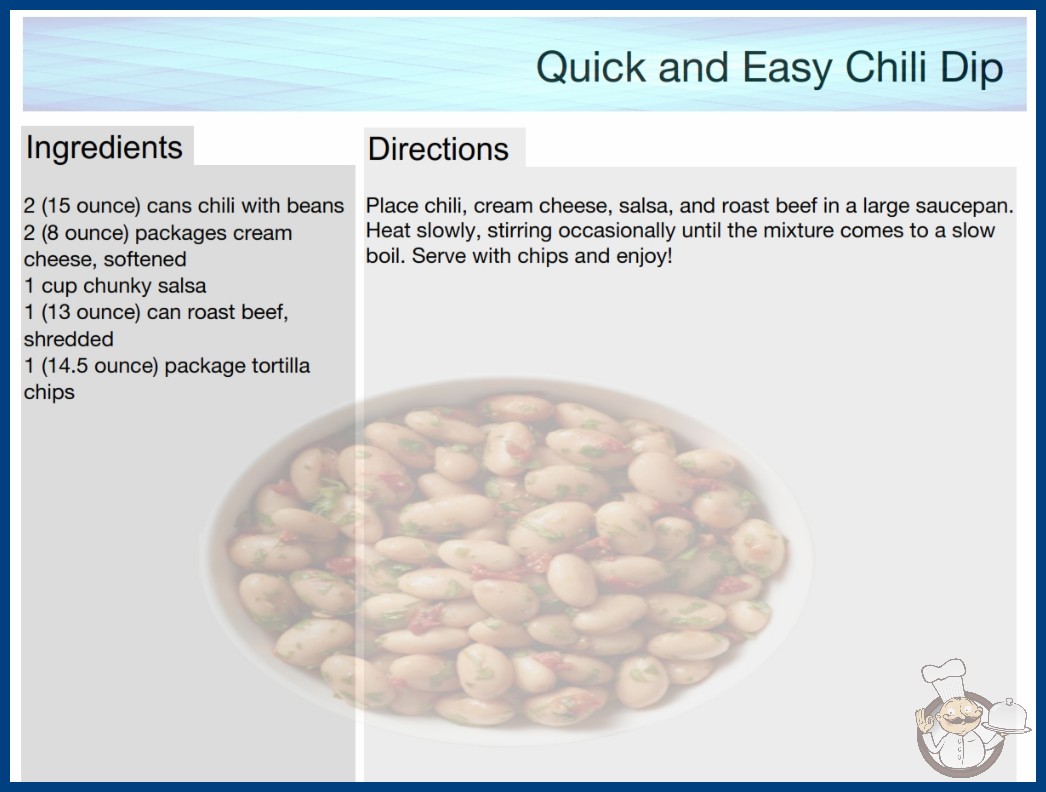 Quick and Easy Chili Dip

Ingredients

2 (15 ounce) cans chili with beans
2 (8 ounce) packages cream cheese, softened
1 cup chunky salsa
1 (13 ounce) can roast beef, shredded
1 (14.5 ounce) package tortilla chips

Directions

Place chili, cream cheese, salsa, and roast beef in a large saucepan. Heat slowly, stirring occasionally until the mixture comes to a slow boil. Serve with chips and enjoy!